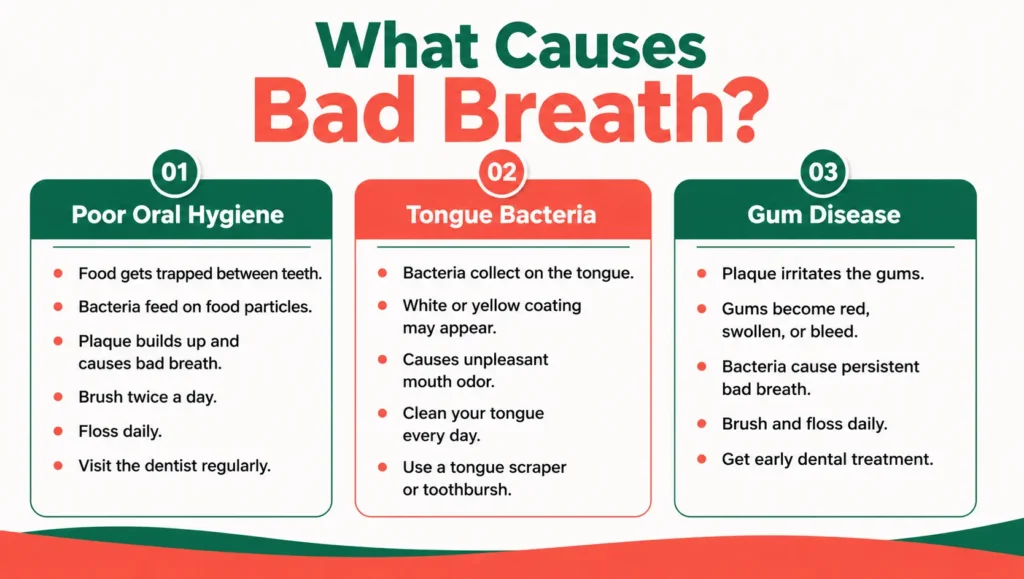 What Causes Bad Breath?

01
Poor Oral Hygiene

- Food gets trapped between teeth.
- Bacteria feed on food particles.
- Plaque builds up and causes bad breath.
- Brush twice a day.
- Floss daily.
- Visit the dentist regularly.

02
Tongue Bacteria

- Bacteria collect on the tongue.
- White or yellow coating may appear.
- Causes unpleasant mouth odor.
- Clean your tongue every day.
- Use a tongue scraper or toothbursh.

03
Gum Disease

- Plaque irritates the gums.
- Gums become red, swollen, or bleed.
- Bacteria cause persistent bad breath.
- Brush and floss daily.
- Get early dental treatment.